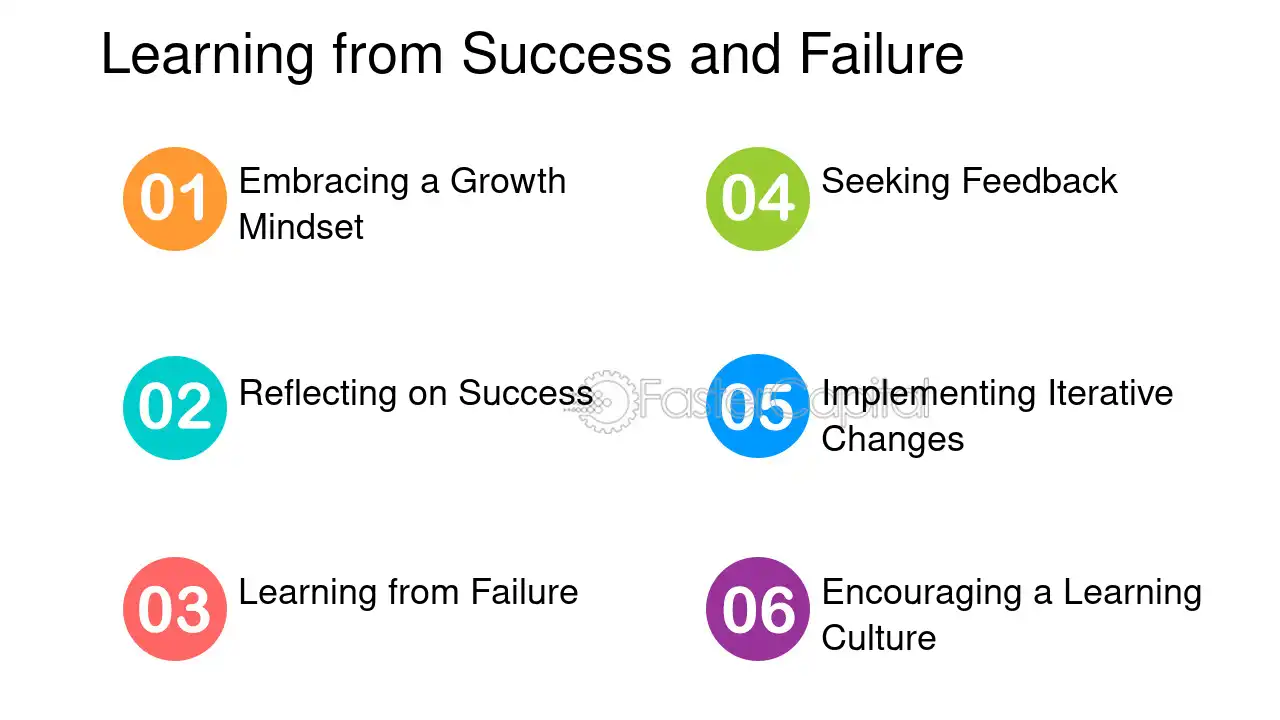 Learning from Success and Failure

01 Embracing a Growth Mindset

02 Reflecting on Success

03 Learning from Failure

04 Seeking Feedback

05 Implementing Iterative Changes

06 Encouraging a Learning Culture

FasterCapital